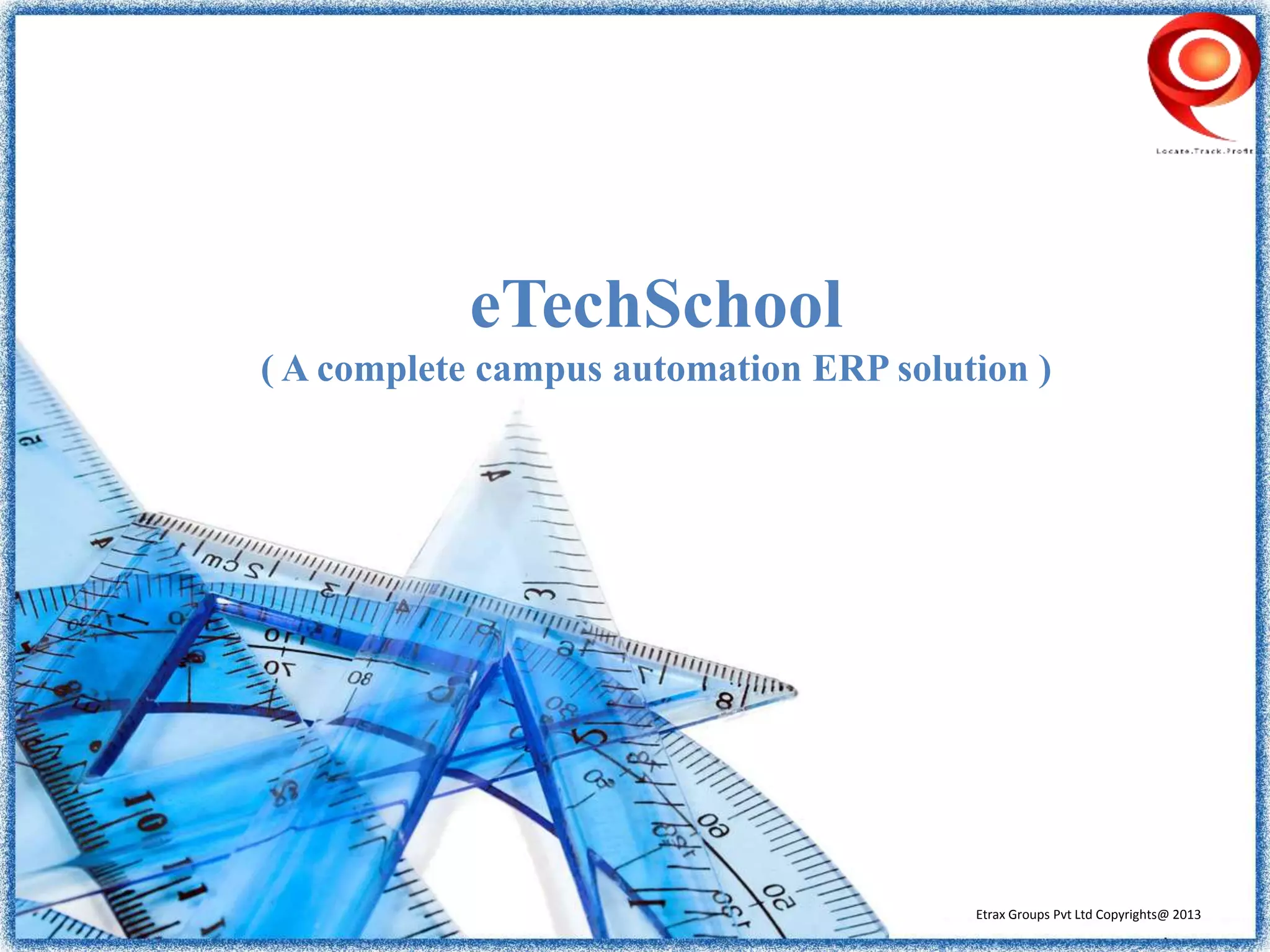 Locate.Track.Profit

eTechSchool

( A complete campus automation ERP solution )

Etrax Groups Pvt Ltd Copyrights@ 2013